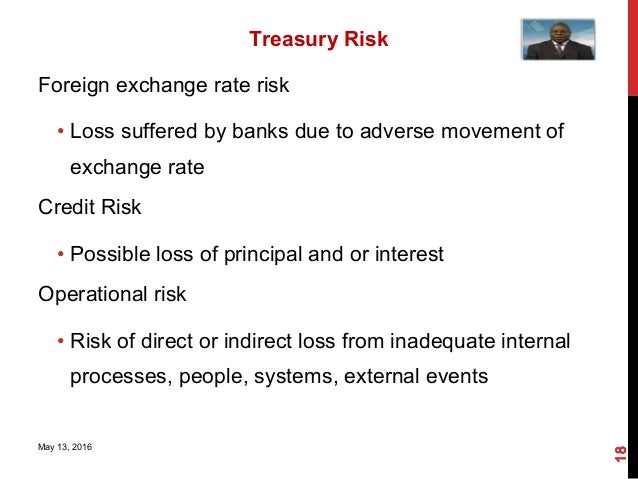 Treasury Risk

Foreign exchange rate risk

• Loss suffered by banks due to adverse movement of exchange rate

Credit Risk

• Possible loss of principal and or interest

Operational risk

• Risk of direct or indirect loss from inadequate internal processes, people, systems, external events

May 13, 2016

18